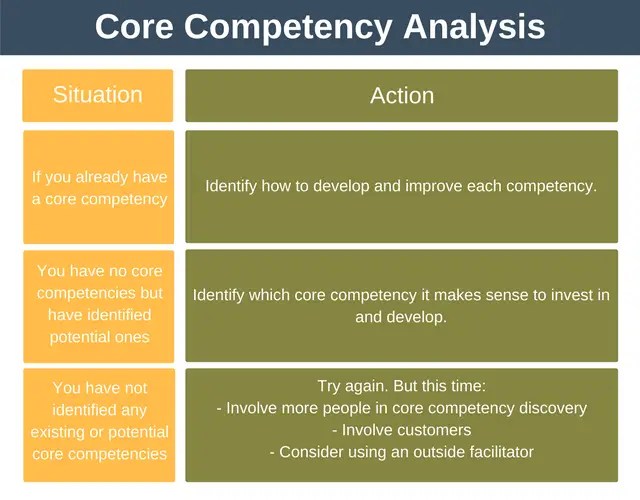 Core Competency Analysis

| Situation | Action |
|---|---|
| If you already have a core competency | Identify how to develop and improve each competency. |
| You have no core competencies but have identified potential ones | Identify which core competency it makes sense to invest in and develop. |
| You have not identified any existing or potential core competencies | Try again. But this time: - Involve more people in core competency discovery - Involve customers - Consider using an outside facilitator |